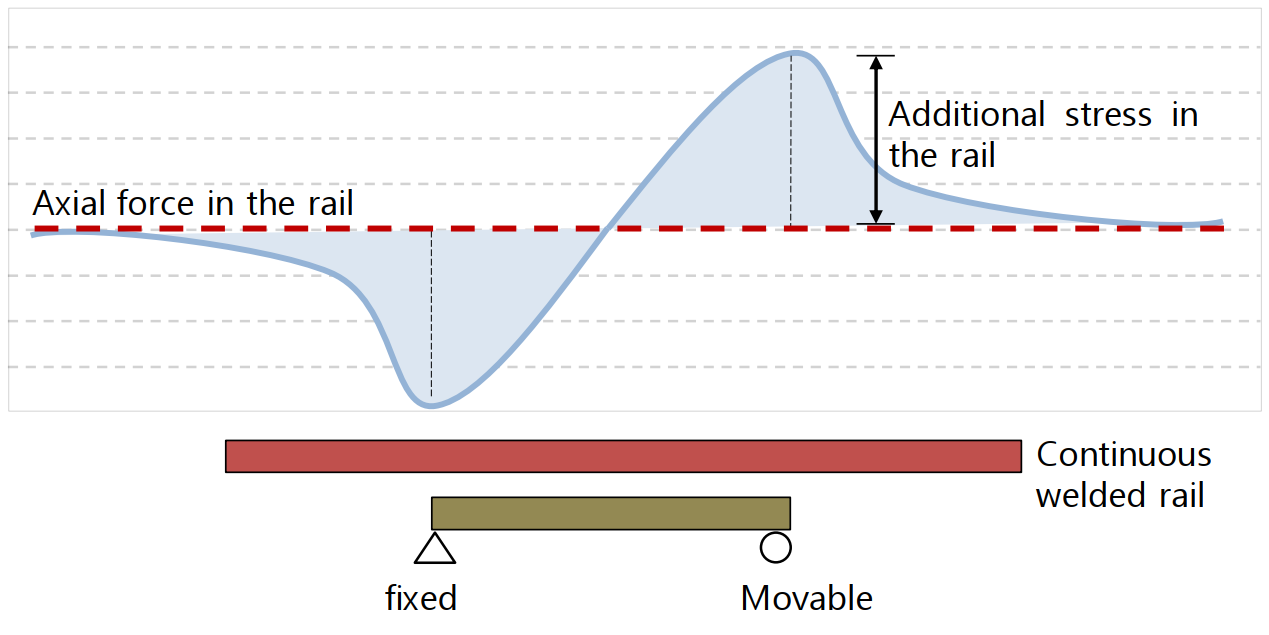 Additional stress in the rail

Axial force in the rail

Continuous welded rail

fixed

Movable